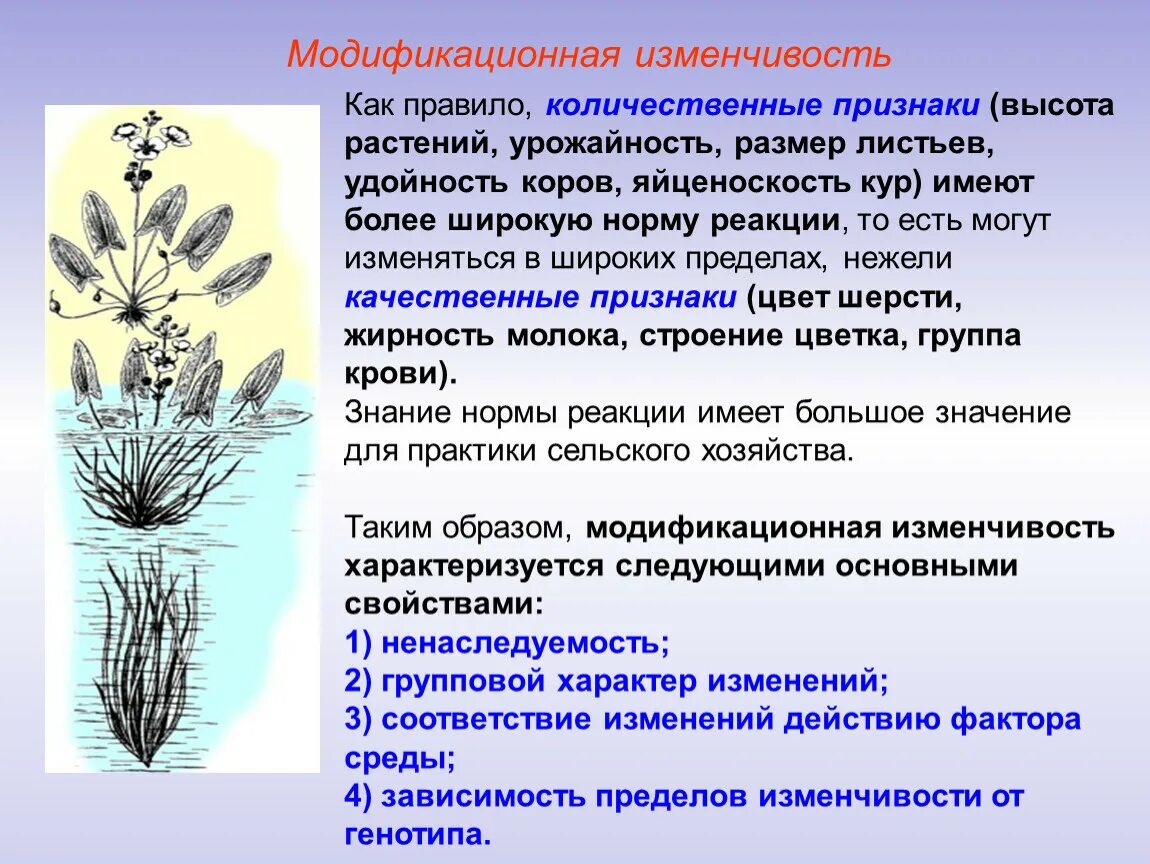 Модификационная изменчивость

Как правило, количественные признаки (высота растений, урожайность, размер листьев, удойность коров, яйценоскость кур) имеют более широкую норму реакции, то есть могут изменяться в широких пределах, нежели качественные признаки (цвет шерсти, жирность молока, строение цветка, группа крови).
Знание нормы реакции имеет большое значение для практики сельского хозяйства.

Таким образом, модификационная изменчивость характеризуется следующими основными свойствами:
1) ненаследуемость;
2) групповой характер изменений;
3) соответствие изменений действию фактора среды;
4) зависимость пределов изменчивости от генотипа.